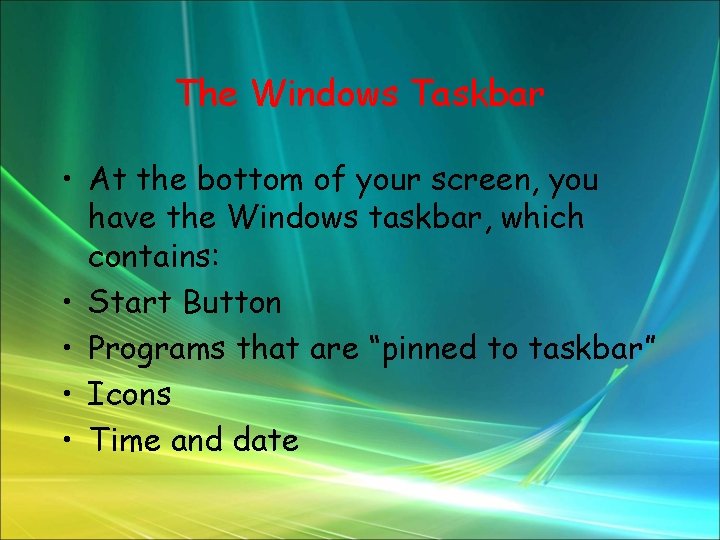 The Windows Taskbar

• At the bottom of your screen, you have the Windows taskbar, which contains:
• Start Button
• Programs that are “pinned to taskbar”
• Icons
• Time and date